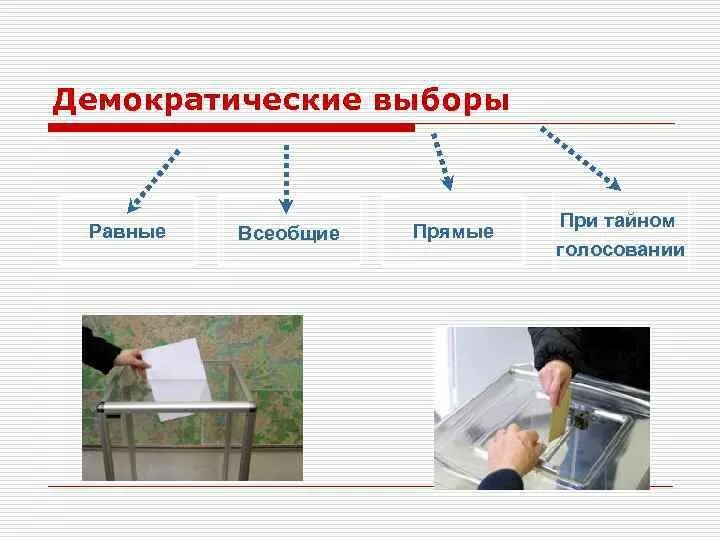 Демократические выборы

Равные

Всеобщие

Прямые

При тайном голосовании